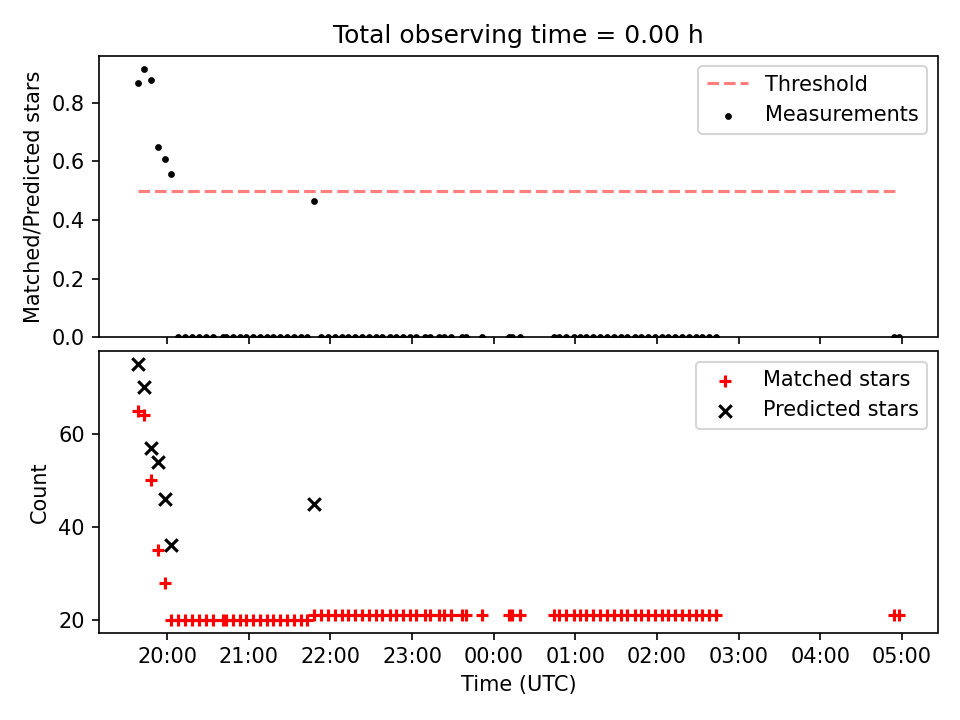 Total observing time = 0.00 h

Matched/Predicted stars

0.8
0.6
0.4
0.2
0.0

Threshold
Measurements

Count

60
40
20

Matched stars
Predicted stars

20:00 21:00 22:00 23:00 00:00 01:00 02:00 03:00 04:00 05:00

Time (UTC)